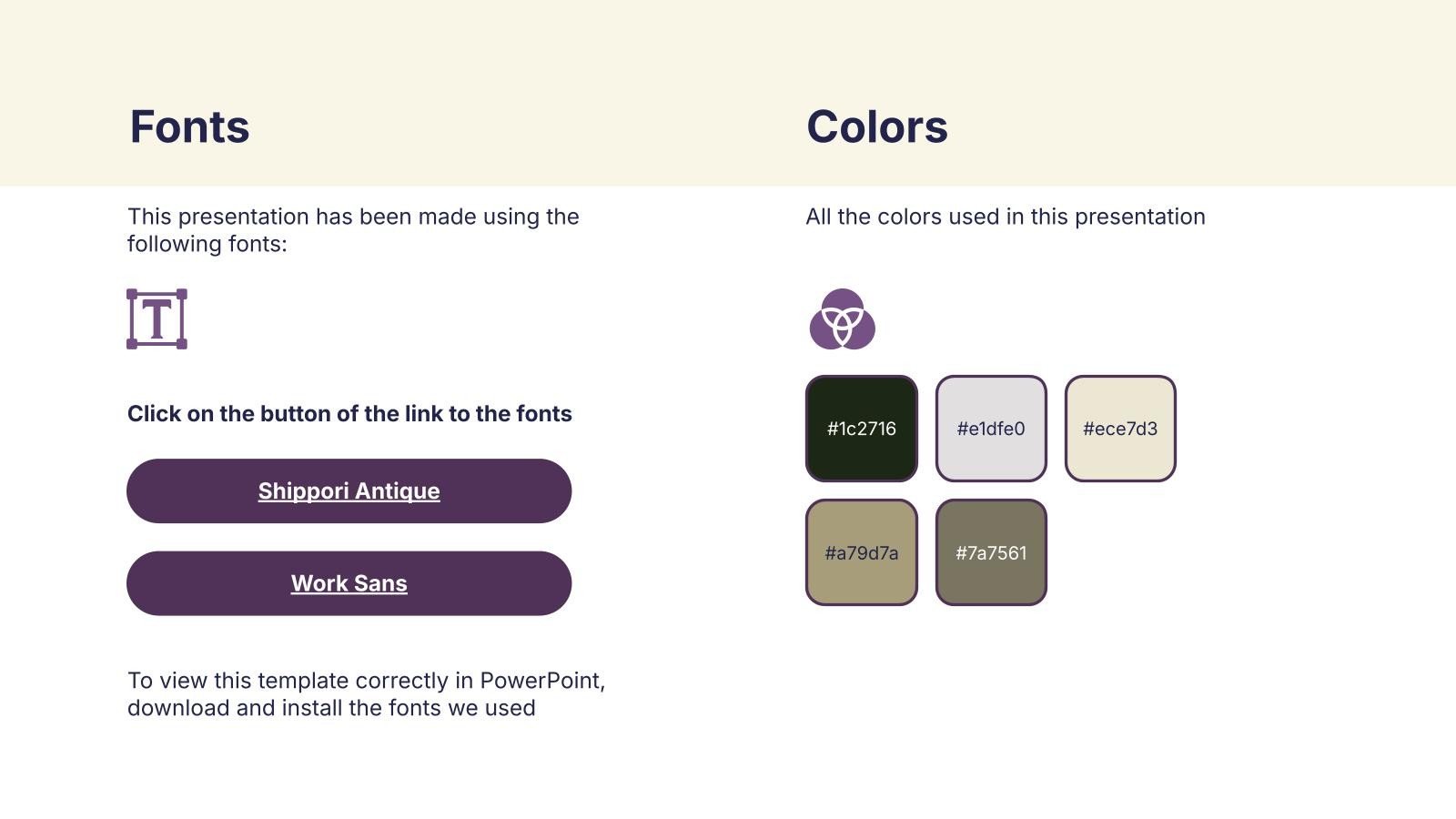 Fonts

This presentation has been made using the following fonts:

T

Click on the button of the link to the fonts

Shippori Antique

Work Sans

To view this template correctly in PowerPoint, download and install the fonts we used

Colors

All the colors used in this presentation

#1c2716

#e1dfe0

#ece7d3

#a79d7a

#7a7561